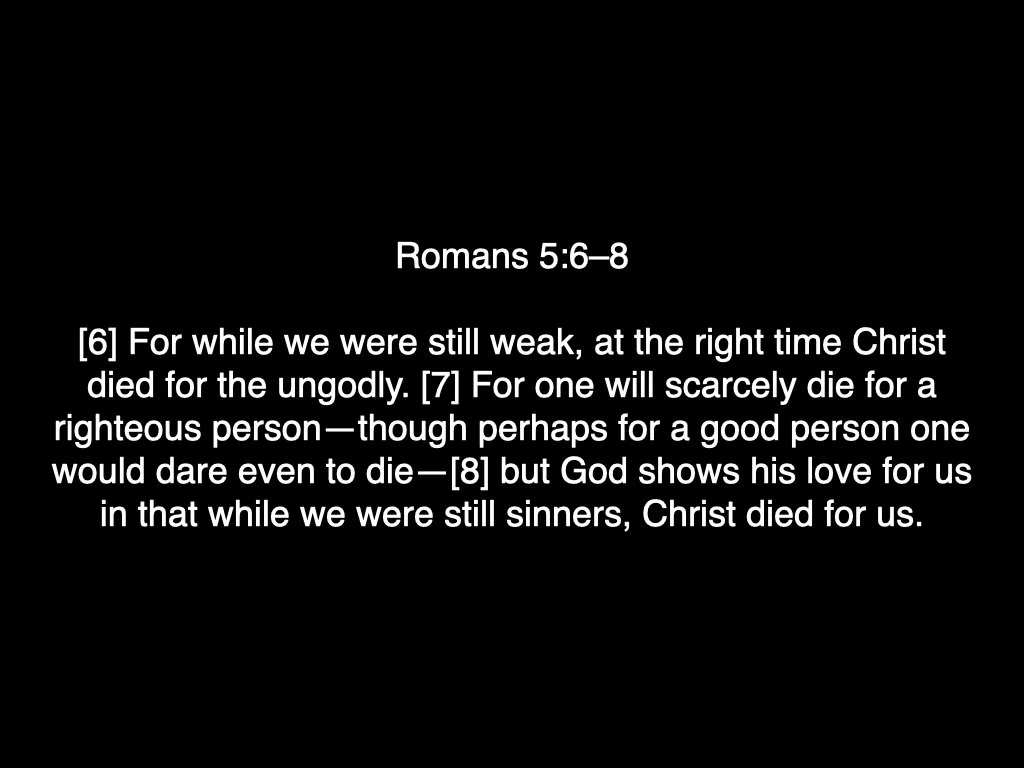 Romans 5:6–8

[6] For while we were still weak, at the right time Christ died for the ungodly. [7] For one will scarcely die for a righteous person—though perhaps for a good person one would dare even to die—[8] but God shows his love for us in that while we were still sinners, Christ died for us.